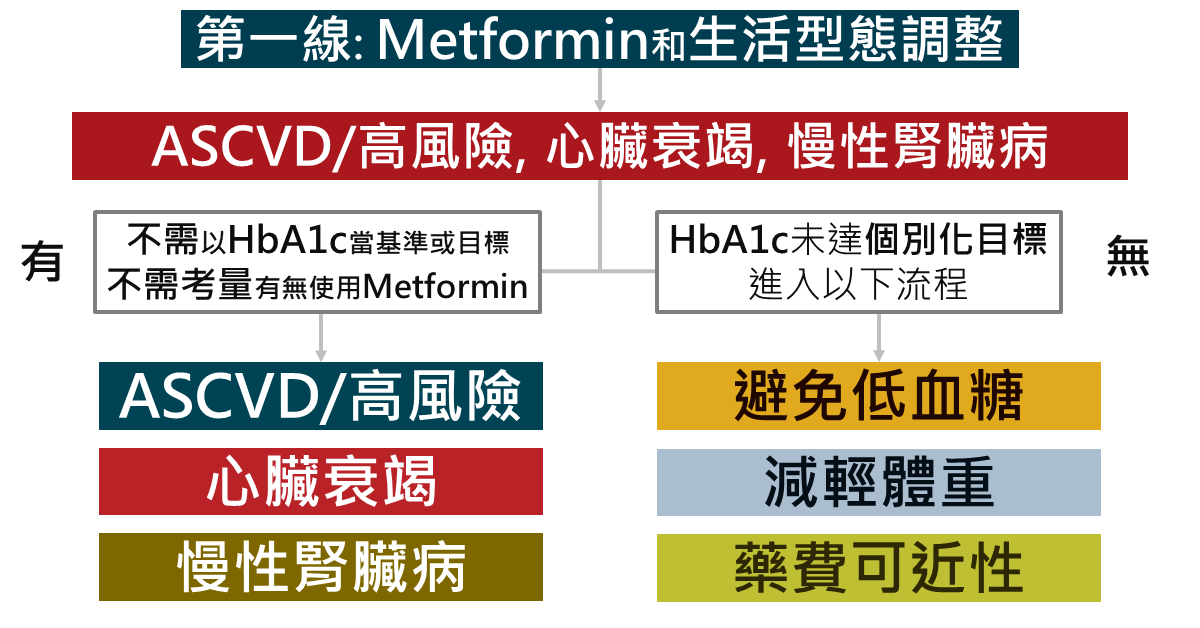 第一線: Metformin和生活型態調整

ASCVD/高風險, 心臟衰竭, 慢性腎臟病

有

不需以HbA1c當基準或目標
不需考量有無使用Metformin

HbA1c未達個別化目標
進入以下流程

無

ASCVD/高風險

心臟衰竭

慢性腎臟病

避免低血糖

減輕體重

藥費可近性